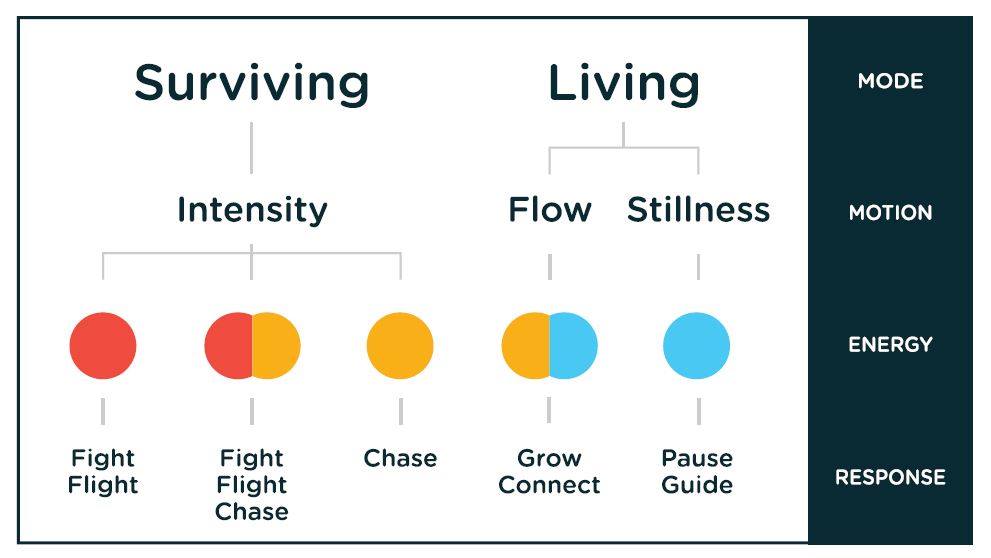 Surviving

Living

MODE

Intensity

Flow

Stillness

MOTION

ENERGY

Fight
Flight

Fight
Flight
Chase

Chase

Grow
Connect

Pause
Guide

RESPONSE